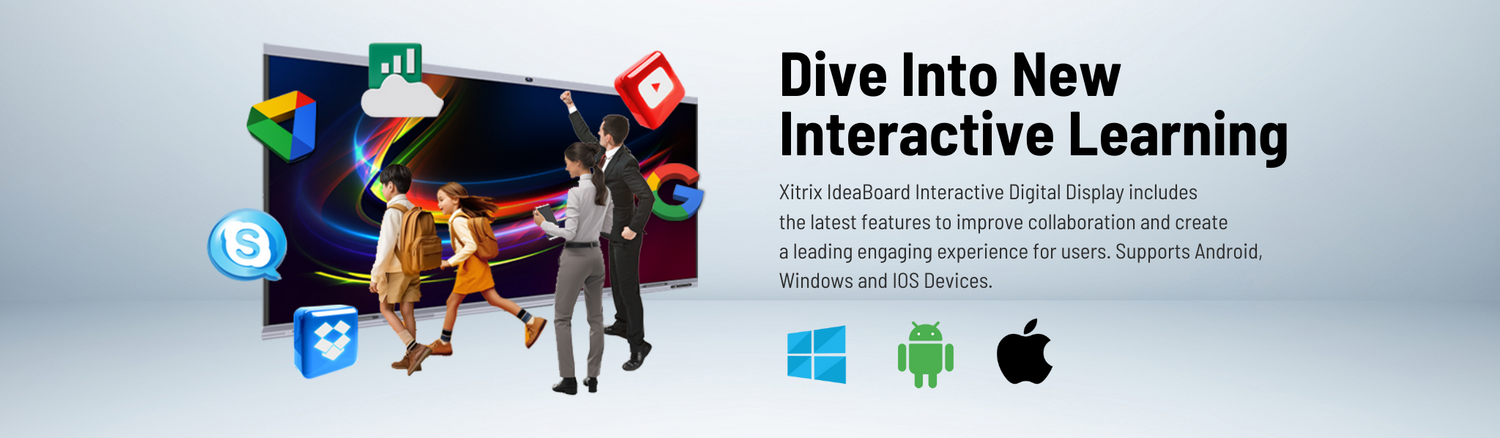 Dive Into New Interactive Learning

Xitrix IdeaBoard Interactive Digital Display includes the latest features to improve collaboration and create a leading engaging experience for users. Supports Android, Windows and IOS Devices.